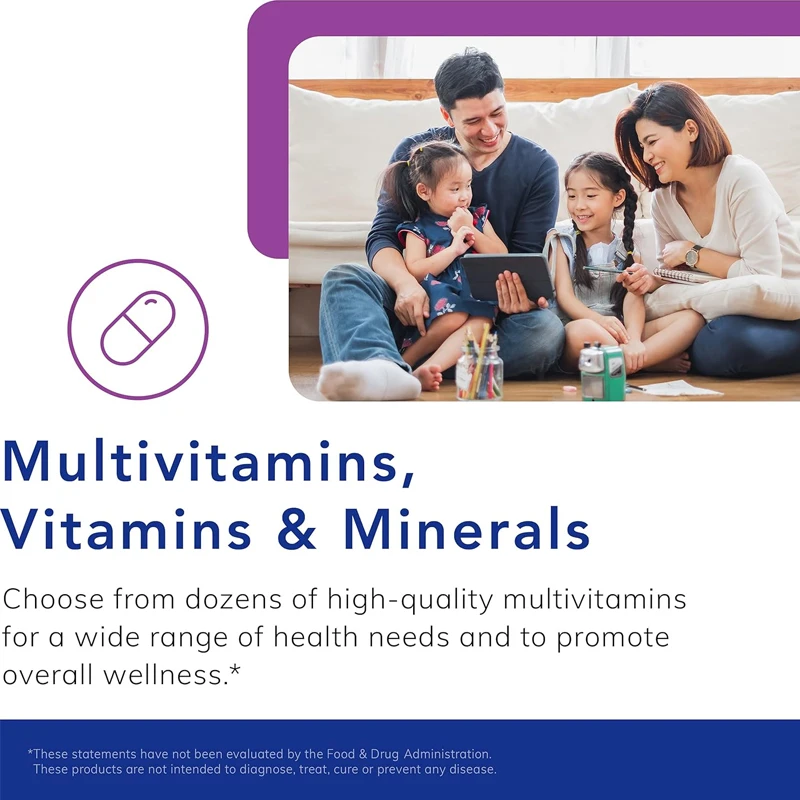 Multivitamins,
Vitamins & Minerals

Choose from dozens of high-quality multivitamins for a wide range of health needs and to promote overall wellness.*

*These statements have not been evaluated by the Food & Drug Administration. These products are not intended to diagnose, treat, cure or prevent any disease.